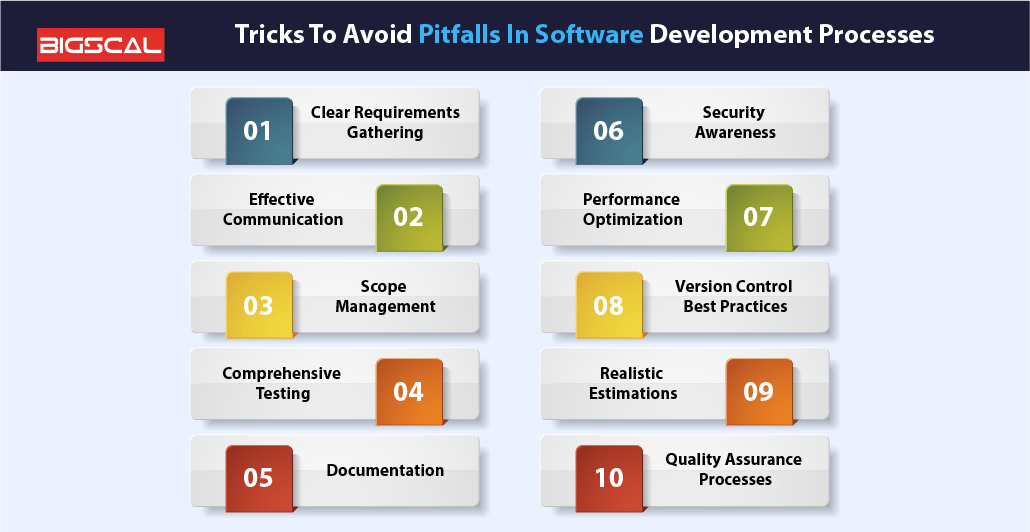 BIGSCAL

Tricks To Avoid Pitfalls In Software Development Processes

01 Clear Requirements Gathering

Effective Communication 02

03 Scope Management

Comprehensive Testing 04

05 Documentation

06 Security Awareness

Performance Optimization 07

08 Version Control Best Practices

Realistic Estimations 09

10 Quality Assurance Processes